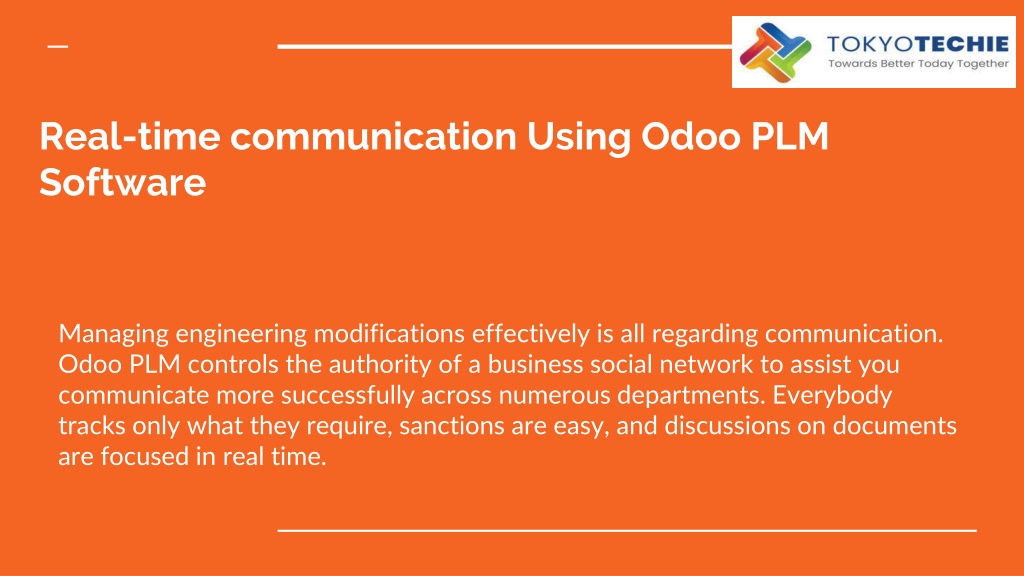 TOKYOTECHIE
Towards Better Today Together

Real-time communication Using Odoo PLM Software

Managing engineering modifications effectively is all regarding communication. Odoo PLM controls the authority of a business social network to assist you communicate more successfully across numerous departments. Everybody tracks only what they require, sanctions are easy, and discussions on documents are focused in real time.